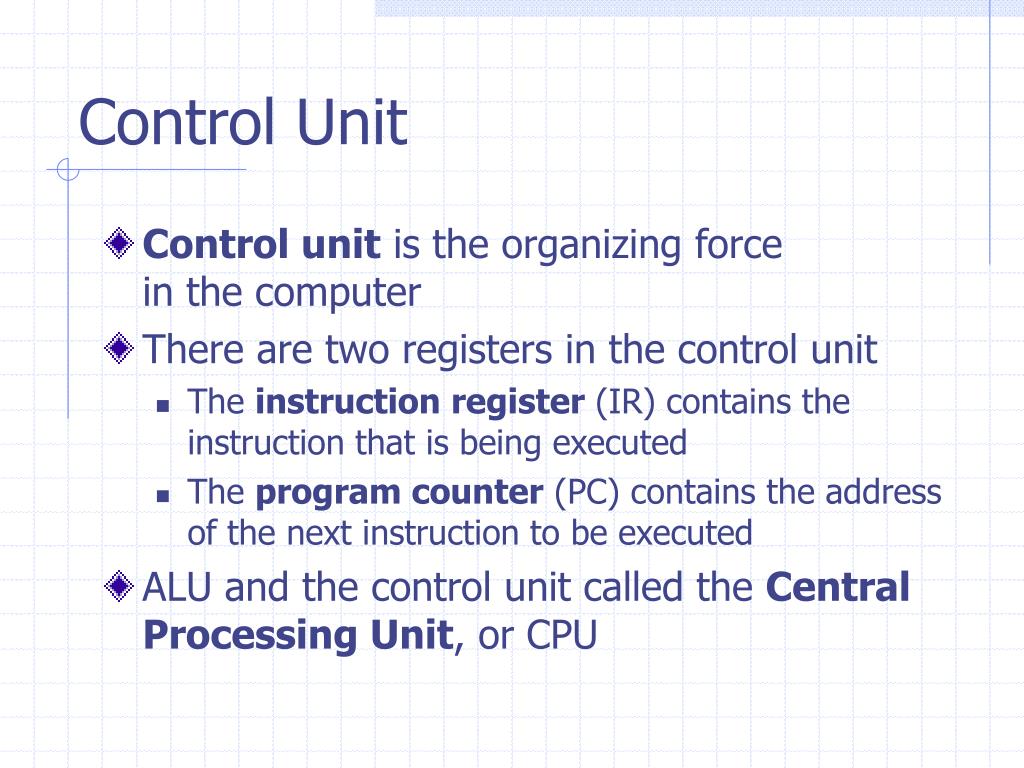 Control Unit

Control unit is the organizing force in the computer

There are two registers in the control unit

The instruction register (IR) contains the instruction that is being executed

The program counter (PC) contains the address of the next instruction to be executed

ALU and the control unit called the Central Processing Unit, or CPU